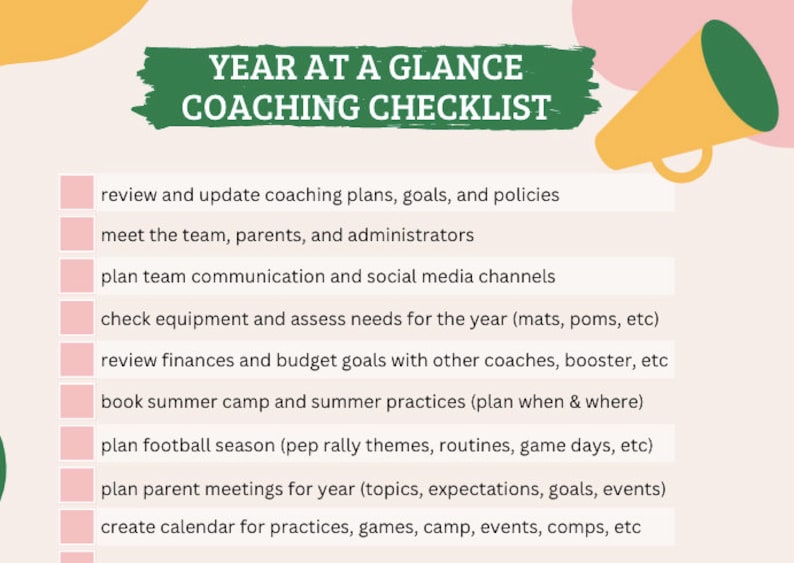 YEAR AT A GLANCE
COACHING CHECKLIST

review and update coaching plans, goals, and policies

meet the team, parents, and administrators

plan team communication and social media channels

check equipment and assess needs for the year (mats, poms, etc)

review finances and budget goals with other coaches, booster, etc

book summer camp and summer practices (plan when & where)

plan football season (pep rally themes, routines, game days, etc)

plan parent meetings for year (topics, expectations, goals, events)

create calendar for practices, games, camp, events, comps, etc